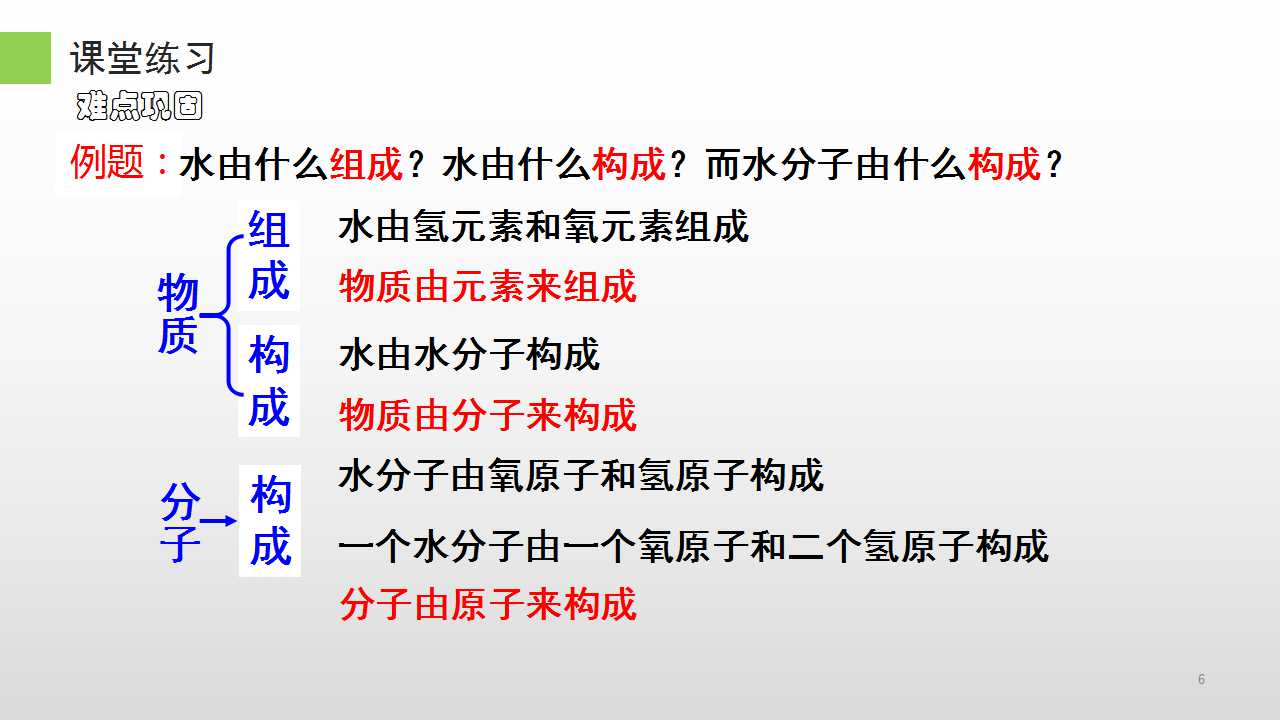 课堂练习
难点巩固

例题：水由什么组成？水由什么构成？而水分子由什么构成？

物质

组成

水由氢元素和氧元素组成

物质由元素来组成

构成

水由水分子构成

物质由分子来构成

分子

构成

水分子由氧原子和氢原子构成

一个水分子由一个氧原子和二个氢原子构成

分子由原子来构成

6